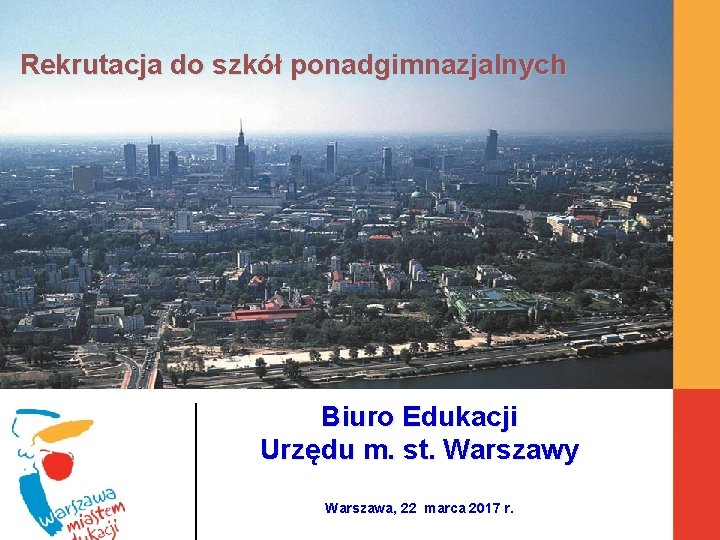 Rekrutacja do szkół ponadgimnazjalnych

Warszawa miastem edukacji

Biuro Edukacji
Urzędu m. st. Warszawy

Warszawa, 22 marca 2017 r.